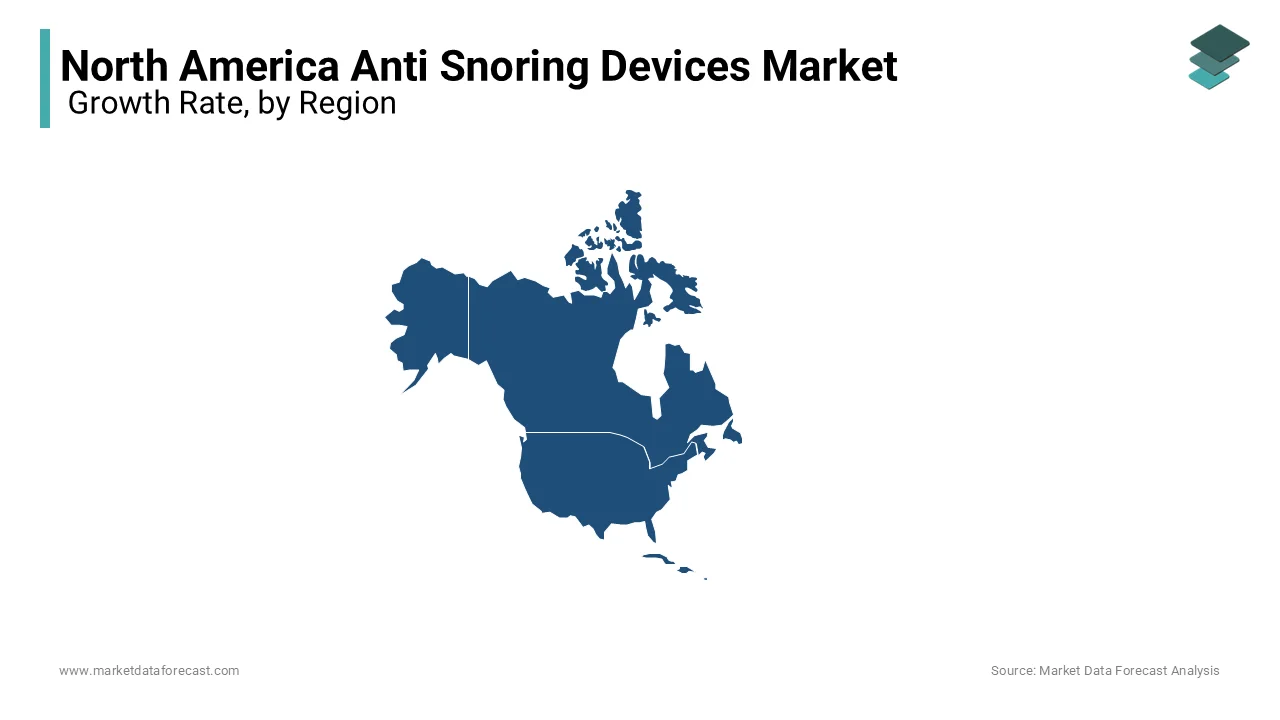 North America Anti Snoring Devices Market
Growth Rate, by Region

www.marketdataforecast.com

Source: Market Data Forecast Analysis